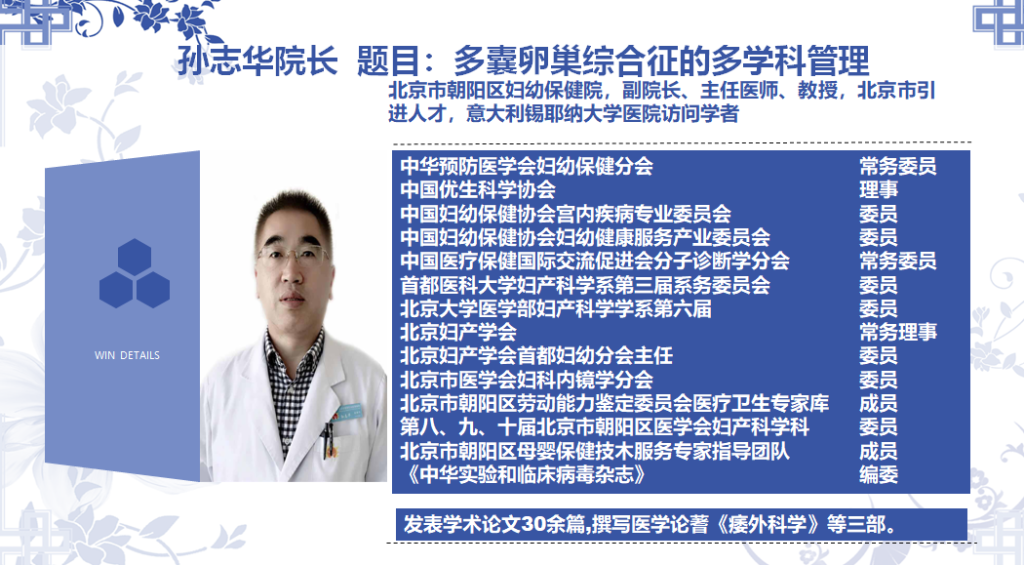 孙志华院长 题目：多囊卵巢综合征的多学科管理

北京市朝阳区妇幼保健院，副院长、主任医师、教授，北京市引进人才，意大利锡耶纳大学医院访问学者

WIN DETAILS

| | |
|---|---|
| 中华预防医学会妇幼保健分会 | 常务委员 |
| 中国优生科学协会 | 理事 |
| 中国妇幼保健协会宫内疾病专业委员会 | 委员 |
| 中国妇幼保健协会妇幼健康服务产业委员会 | 委员 |
| 中国医疗保健国际交流促进会分子诊断学分会 | 常务委员 |
| 首都医科大学妇产科学系第三届系务委员会 | 委员 |
| 北京大学医学部妇产科学学系第六届 | 委员 |
| 北京妇产学会 | 常务理事 |
| 北京妇产学会首都妇幼分会主任 | 委员 |
| 北京市医学会妇科内镜学分会 | 委员 |
| 北京市朝阳区劳动能力鉴定委员会医疗卫生专家库 | 成员 |
| 第八、九、十届北京市朝阳区医学会妇产科学科 | 委员 |
| 北京市朝阳区母婴保健技术服务专家指导团队 | 成员 |
| 《中华实验和临床病毒杂志》 | 编委 |

发表学术论文30余篇,撰写医学论著《瘘外科学》等三部。